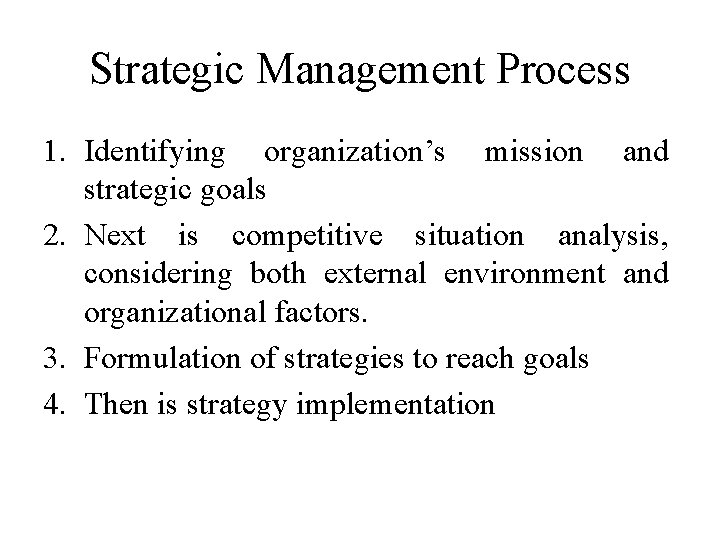 Strategic Management Process

1. Identifying organization’s mission and strategic goals
2. Next is competitive situation analysis, considering both external environment and organizational factors.
3. Formulation of strategies to reach goals
4. Then is strategy implementation